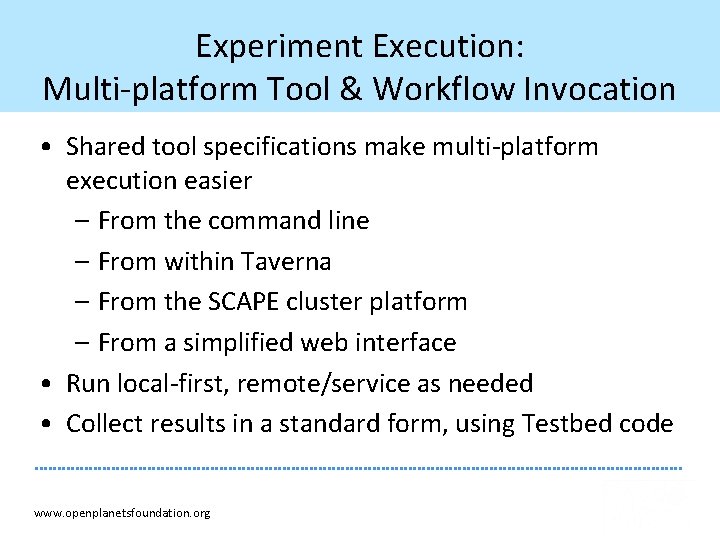 Experiment Execution:
Multi-platform Tool & Workflow Invocation

• Shared tool specifications make multi-platform execution easier
– From the command line
– From within Taverna
– From the SCAPE cluster platform
– From a simplified web interface
• Run local-first, remote/service as needed
• Collect results in a standard form, using Testbed code

www.openplanetsfoundation.org